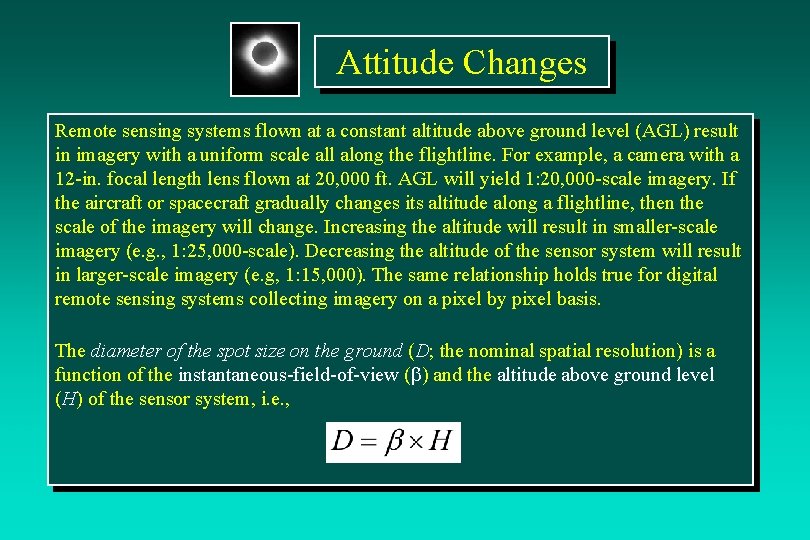 Attitude Changes

Remote sensing systems flown at a constant altitude above ground level (AGL) result in imagery with a uniform scale all along the flightline. For example, a camera with a 12-in. focal length lens flown at 20,000 ft. AGL will yield 1:20,000-scale imagery. If the aircraft or spacecraft gradually changes its altitude along a flightline, then the scale of the imagery will change. Increasing the altitude will result in smaller-scale imagery (e.g., 1:25,000-scale). Decreasing the altitude of the sensor system will result in larger-scale imagery (e.g, 1:15,000). The same relationship holds true for digital remote sensing systems collecting imagery on a pixel by pixel basis.

The diameter of the spot size on the ground ($D$; the nominal spatial resolution) is a function of the instantaneous-field-of-view ($\beta$) and the altitude above ground level ($H$) of the sensor system, i.e.,

$D = \beta \times H$